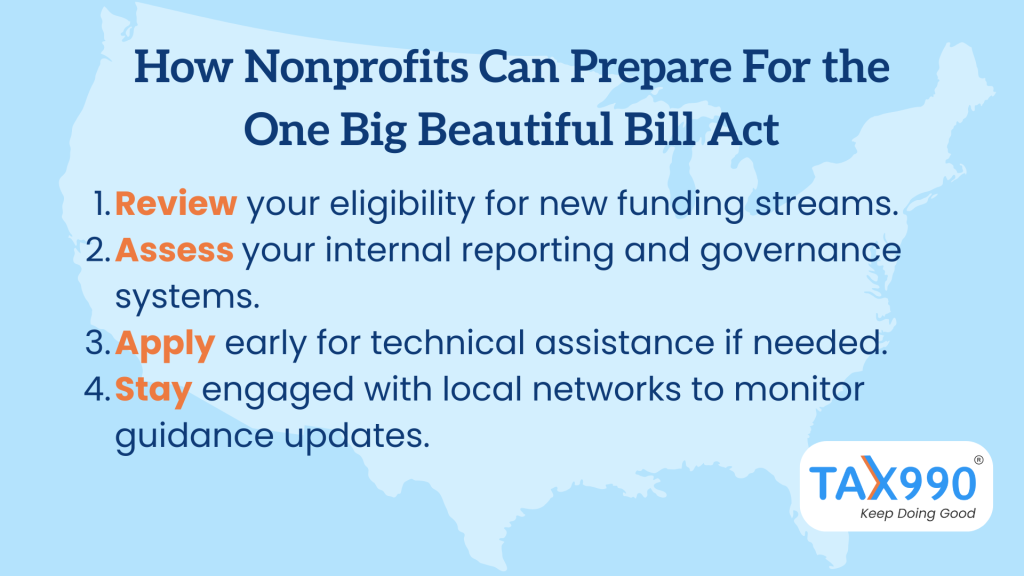 How Nonprofits Can Prepare For the One Big Beautiful Bill Act

1. Review your eligibility for new funding streams.
2. Assess your internal reporting and governance systems.
3. Apply early for technical assistance if needed.
4. Stay engaged with local networks to monitor guidance updates.

TAX990®
Keep Doing Good